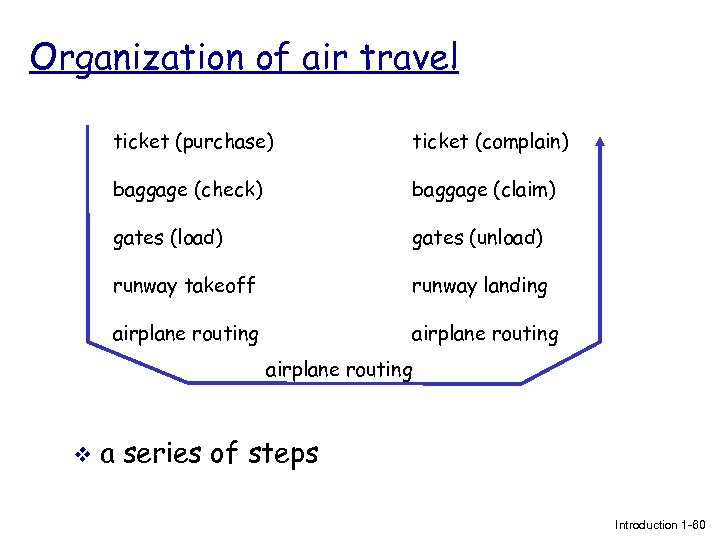 Organization of air travel

ticket (purchase)

baggage (check)

gates (load)

runway takeoff

airplane routing

ticket (complain)

baggage (claim)

gates (unload)

runway landing

airplane routing

airplane routing

❖ a series of steps

Introduction 1-60